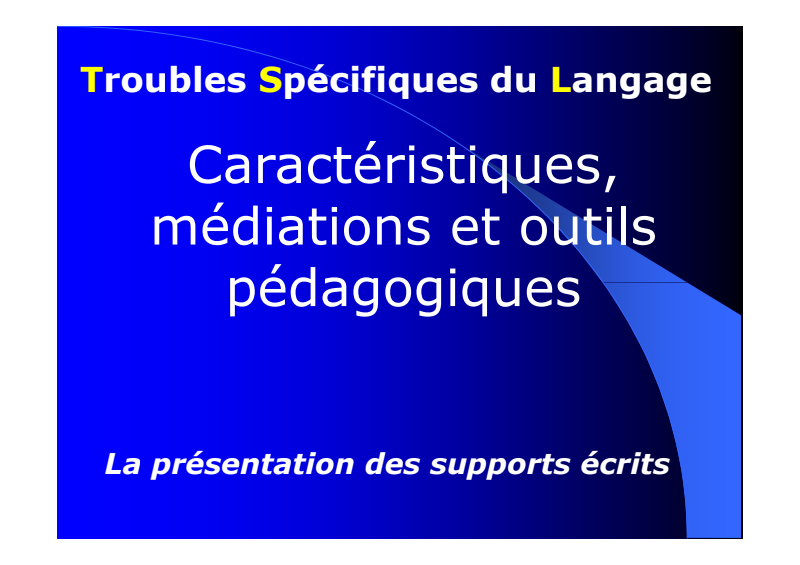 Troubles Spécifiques du Langage

Caractéristiques, médiations et outils pédagogiques

La présentation des supports écrits